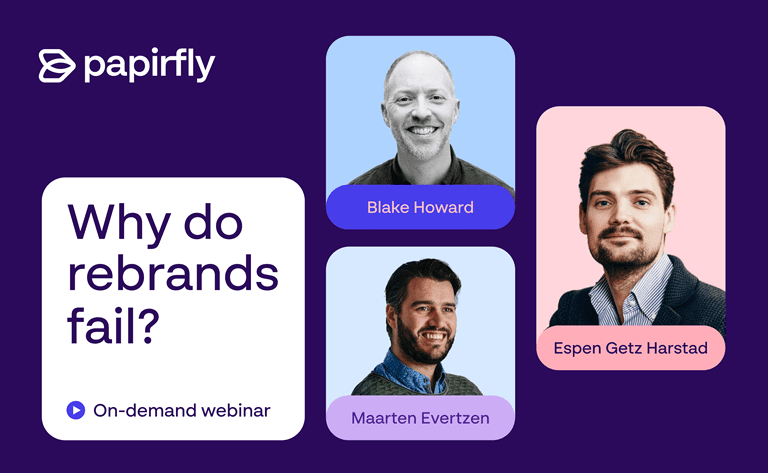 papirfly

Why do rebrands fail?

On-demand webinar

Blake Howard

Maarten Evertzen

Espen Getz Harstad